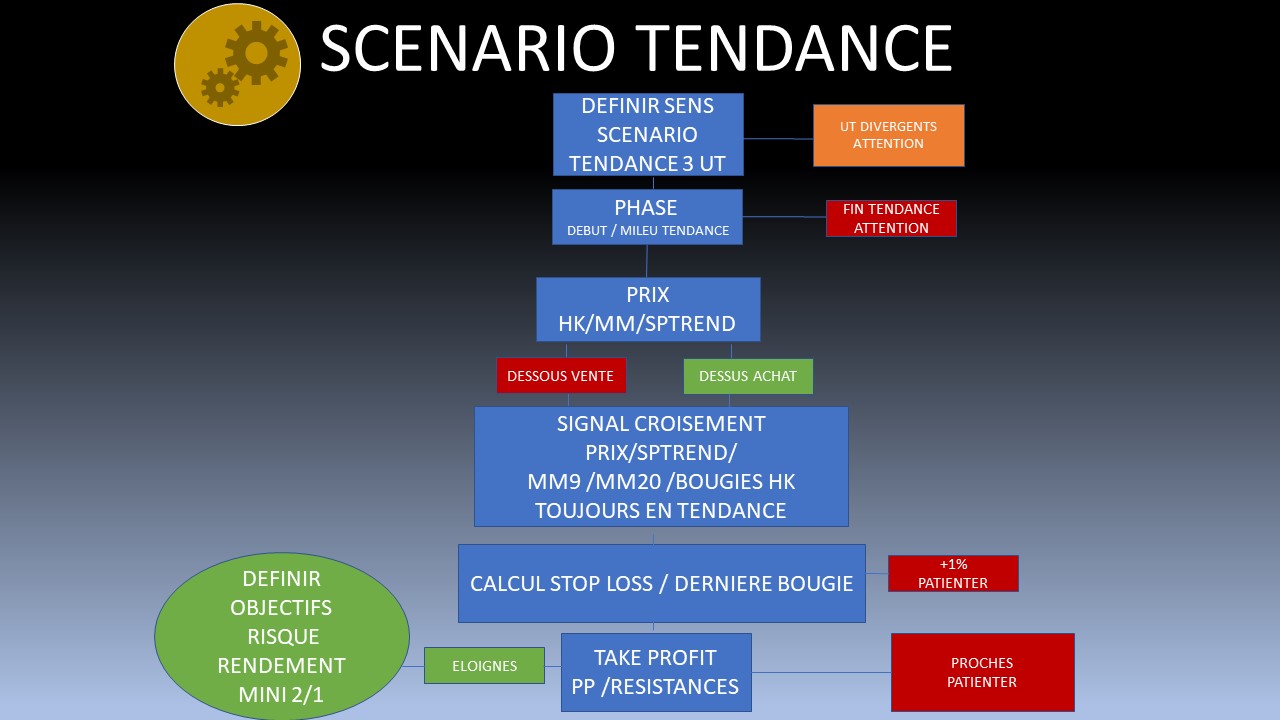 SCENARIO TENDANCE

DEFINIR SENS SCENARIO TENDANCE 3 UT

UT DIVERGENTS ATTENTION

PHASE
DEBUT / MILEU TENDANCE

FIN TENDANCE ATTENTION

PRIX
HK/MM/SPTREND

DESSOUS VENTE

DESSUS ACHAT

SIGNAL CROISEMENT
PRIX/SPTREND/
MM9 /MM20 /BOUGIES HK
TOUJOURS EN TENDANCE

CALCUL STOP LOSS / DERNIERE BOUGIE

+1%
PATIENTER

DEFINIR OBJECTIFS RISQUE RENDEMENT MINI 2/1

ELOIGNES

TAKE PROFIT
PP /RESISTANCES

PROCHES
PATIENTER